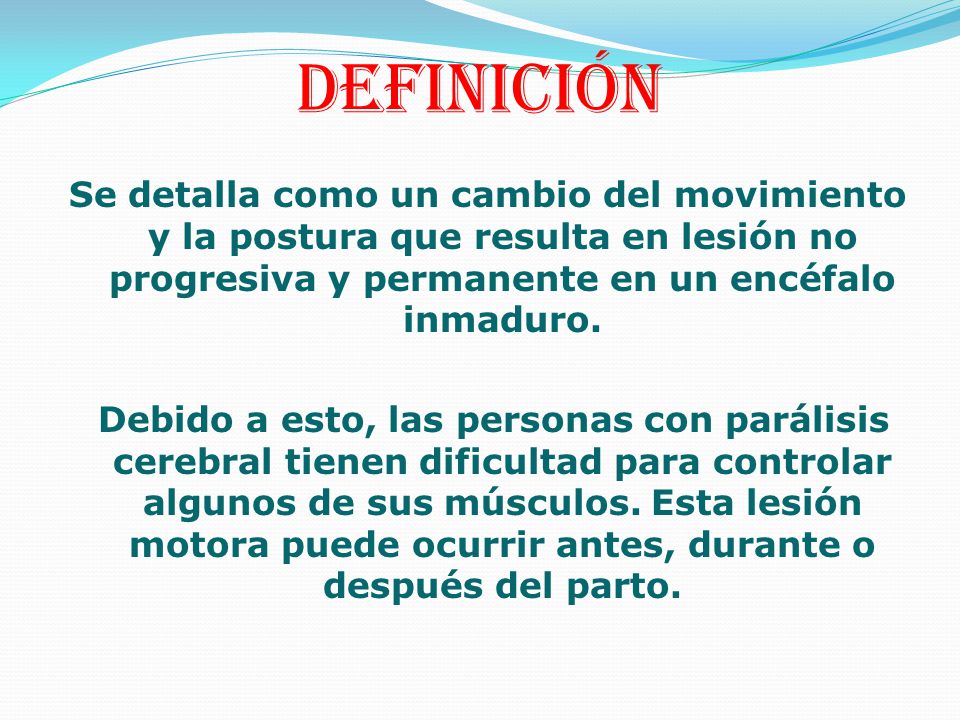 DEFINICIÓN

Se detalla como un cambio del movimiento y la postura que resulta en lesión no progresiva y permanente en un encéfalo inmaduro.

Debido a esto, las personas con parálisis cerebral tienen dificultad para controlar algunos de sus músculos. Esta lesión motora puede ocurrir antes, durante o después del parto.